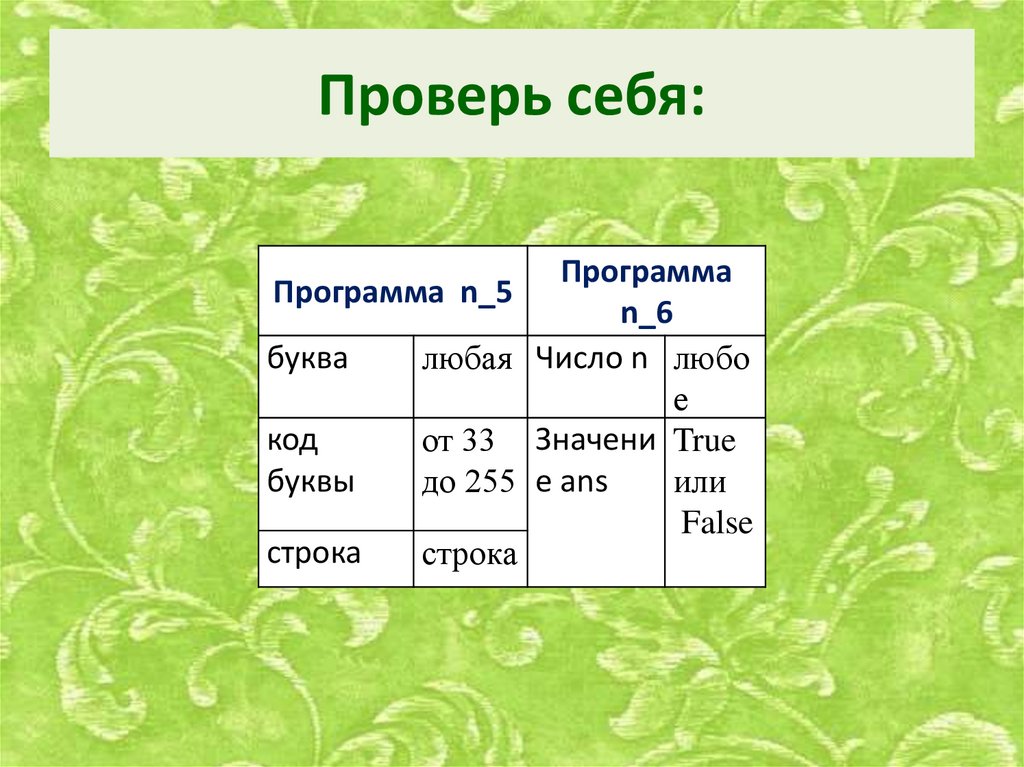 Проверь себя:

| Программа n_5 | | Программа n_6 | |
|---|---|---|---|
| буква | любая | Число n | любое |
| код буквы | от 33 до 255 | Значение ans | True или False |
| строка | строка | | |